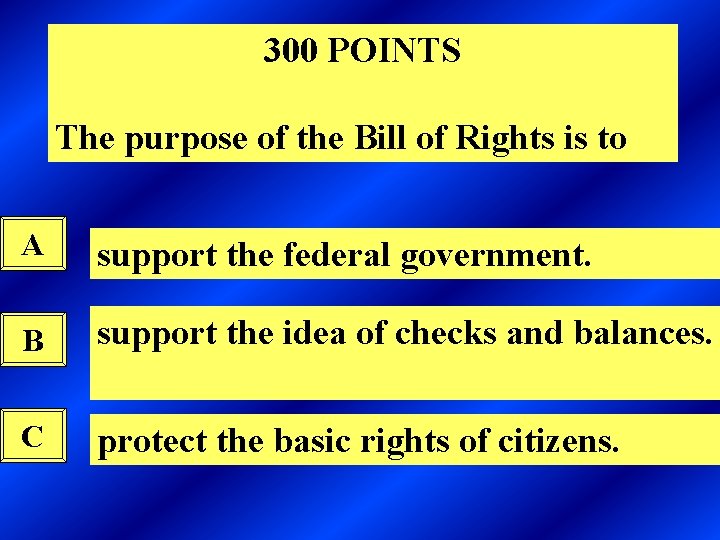 300 POINTS

The purpose of the Bill of Rights is to

A

support the federal government.

B

support the idea of checks and balances.

C

protect the basic rights of citizens.